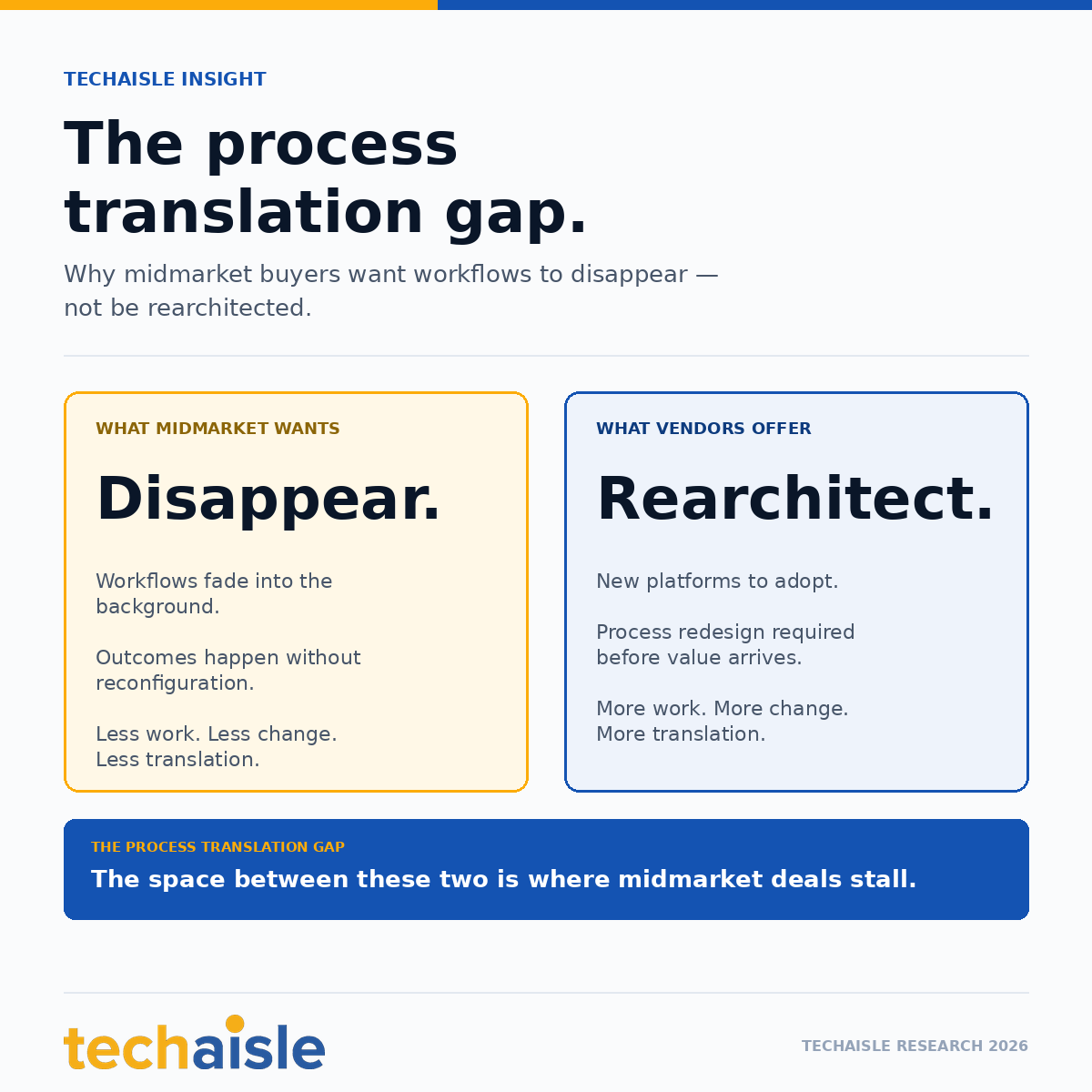 TECHAISLE INSIGHT

The process translation gap.

Why midmarket buyers want workflows to disappear — not be rearchitected.

WHAT MIDMARKET WANTS

Disappear.

Workflows fade into the background.

Outcomes happen without reconfiguration.

Less work. Less change. Less translation.

WHAT VENDORS OFFER

Rearchitect.

New platforms to adopt.

Process redesign required before value arrives.

More work. More change. More translation.

THE PROCESS TRANSLATION GAP

The space between these two is where midmarket deals stall.

techaisle

TECHAISLE RESEARCH 2026